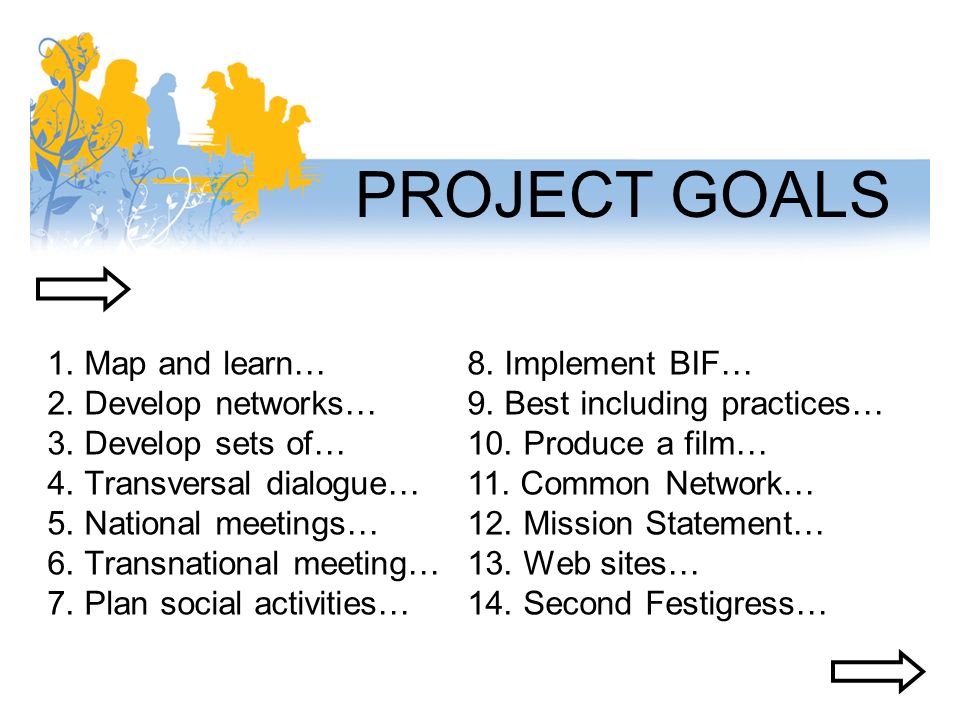 PROJECT GOALS

1. Map and learn…
2. Develop networks…
3. Develop sets of…
4. Transversal dialogue…
5. National meetings…
6. Transnational meeting…
7. Plan social activities…

8. Implement BIF…
9. Best including practices…
10. Produce a film…
11. Common Network…
12. Mission Statement…
13. Web sites…
14. Second Festigress…